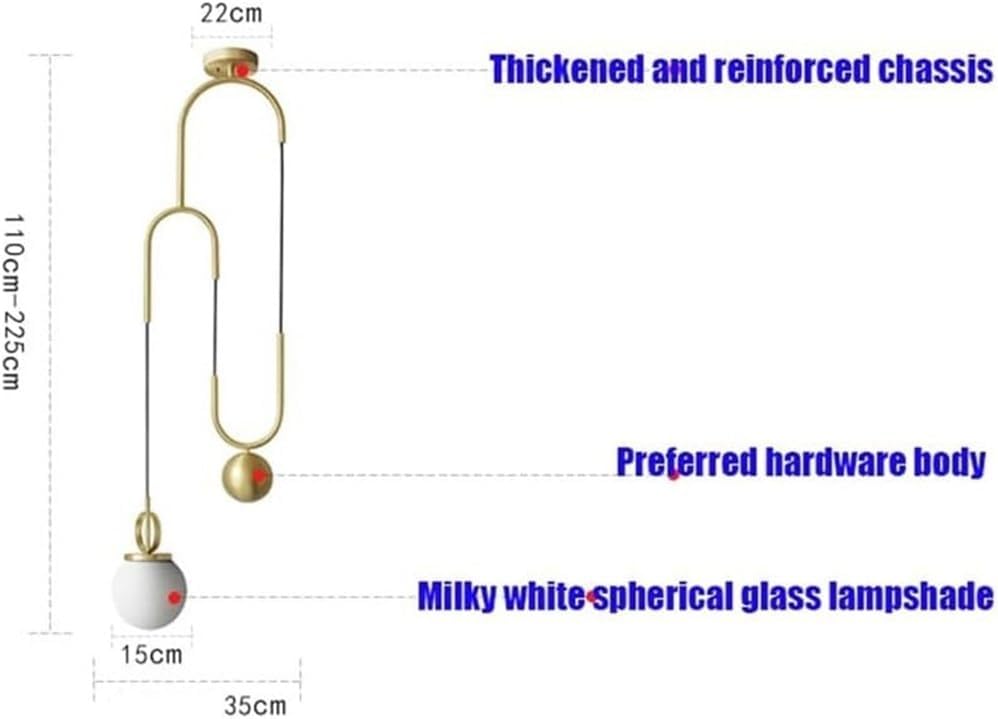 22cm

Thickened and reinforced chassis

110cm-225cm

Preferred hardware body

Milky white spherical glass lampshade

15cm

35cm